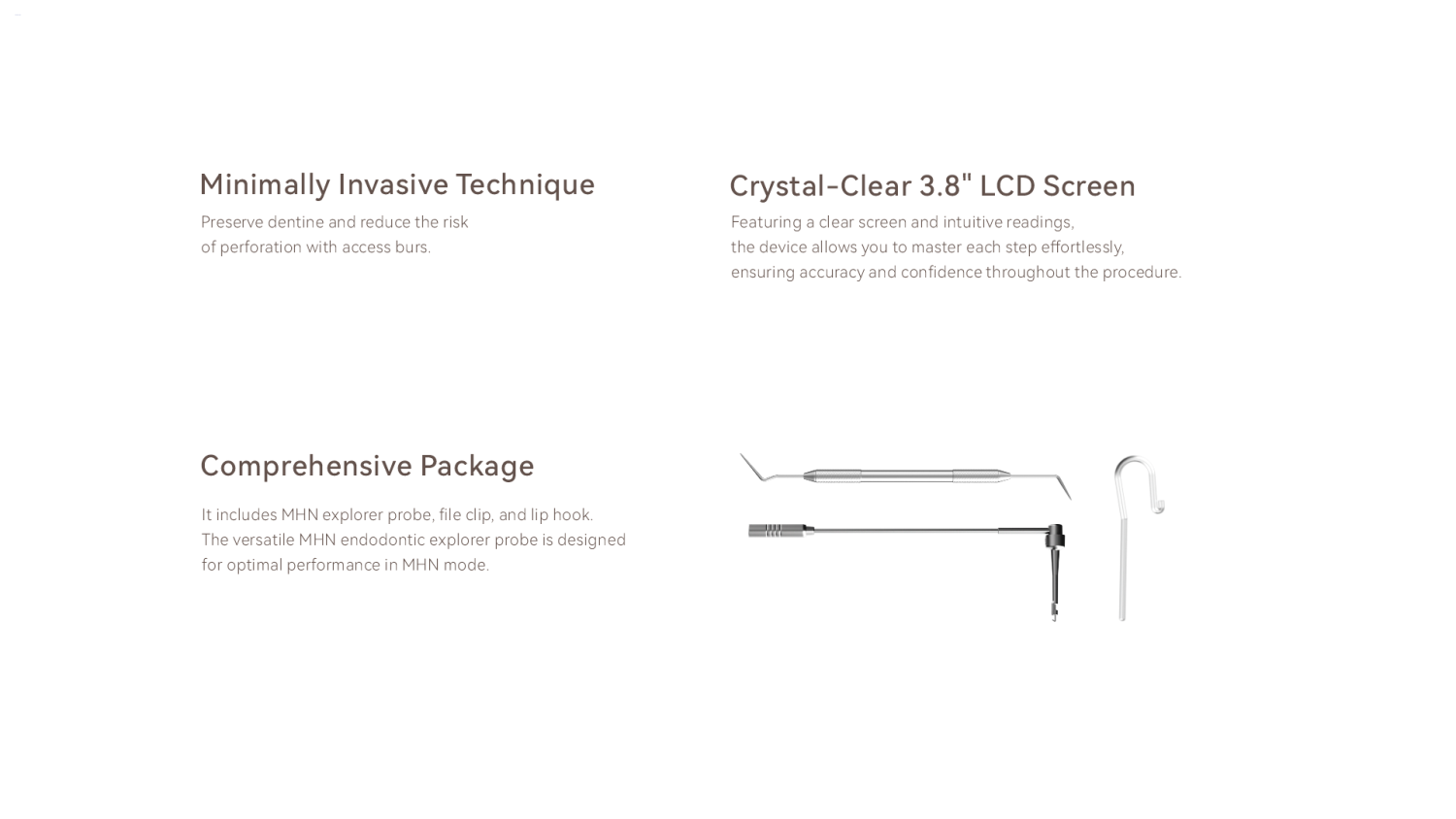 Minimally Invasive Technique

Preserve dentine and reduce the risk of perforation with access burs.

Crystal-Clear 3.8" LCD Screen

Featuring a clear screen and intuitive readings, the device allows you to master each step effortlessly, ensuring accuracy and confidence throughout the procedure.

Comprehensive Package

It includes MHN explorer probe, file clip, and lip hook.
The versatile MHN endodontic explorer probe is designed for optimal performance in MHN mode.